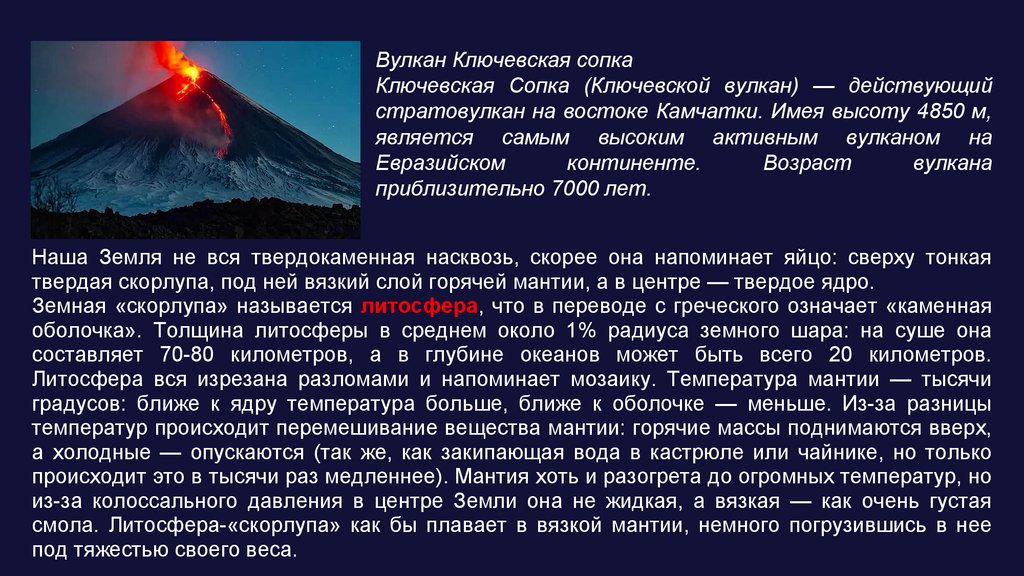 Вулкан Ключевская сопка
Ключевская Сопка (Ключевской вулкан) — действующий стратовулкан на востоке Камчатки. Имея высоту 4850 м, является самым высоким активным вулканом на Евразийском континенте. Возраст вулкана приблизительно 7000 лет.

Наша Земля не вся твердокаменная насквозь, скорее она напоминает яйцо: сверху тонкая твердая скорлупа, под ней вязкий слой горячей мантии, а в центре — твердое ядро.
Земная «скорлупа» называется литосфера, что в переводе с греческого означает «каменная оболочка». Толщина литосферы в среднем около 1% радиуса земного шара: на суше она составляет 70-80 километров, а в глубине океанов может быть всего 20 километров. Литосфера вся изрезана разломами и напоминает мозаику. Температура мантии — тысячи градусов: ближе к ядру температура больше, ближе к оболочке — меньше. Из-за разницы температур происходит перемешивание вещества мантии: горячие массы поднимаются вверх, а холодные — опускаются (так же, как закипающая вода в кастрюле или чайнике, но только происходит это в тысячи раз медленнее). Мантия хоть и разогрета до огромных температур, но из-за колоссального давления в центре Земли она не жидкая, а вязкая — как очень густая смола. Литосфера-«скорлупа» как бы плавает в вязкой мантии, немного погрузившись в нее под тяжестью своего веса.